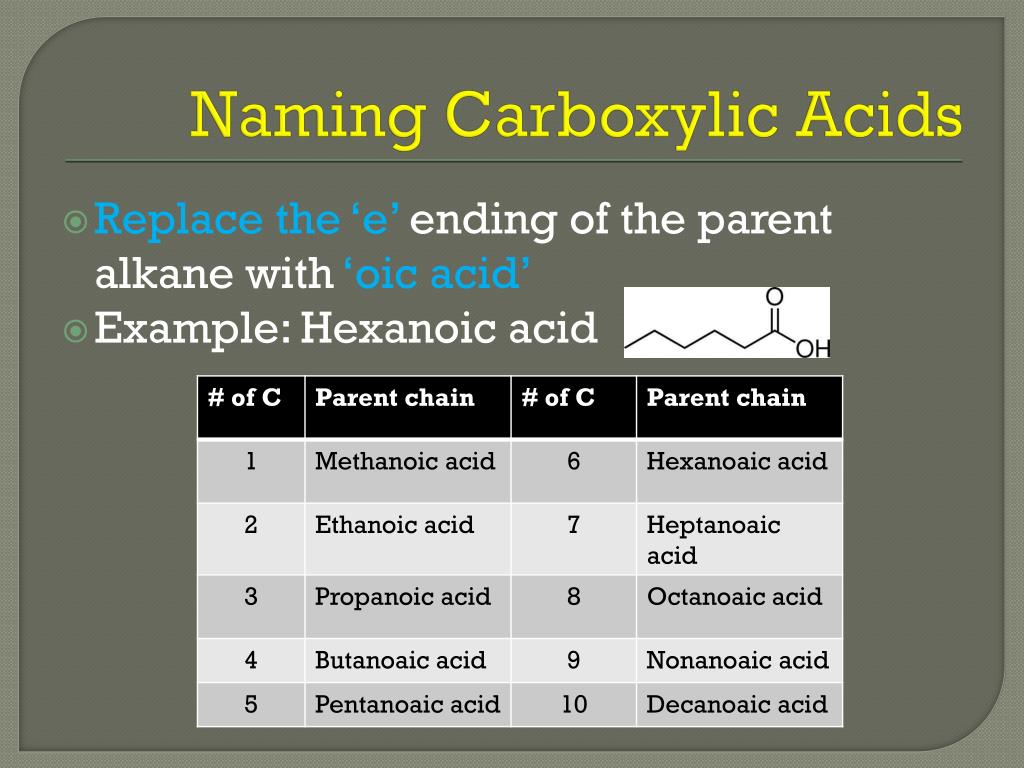 Naming Carboxylic Acids

Replace the ‘e’ ending of the parent alkane with ‘oic acid’

Example: Hexanoic acid

O

OH

| # of C | Parent chain | # of C | Parent chain |
|---|---|---|---|
| 1 | Methanoic acid | 6 | Hexanoaic acid |
| 2 | Ethanoic acid | 7 | Heptanoaic acid |
| 3 | Propanoic acid | 8 | Octanoaic acid |
| 4 | Butanoaic acid | 9 | Nonanoaic acid |
| 5 | Pentanoaic acid | 10 | Decanoaic acid |